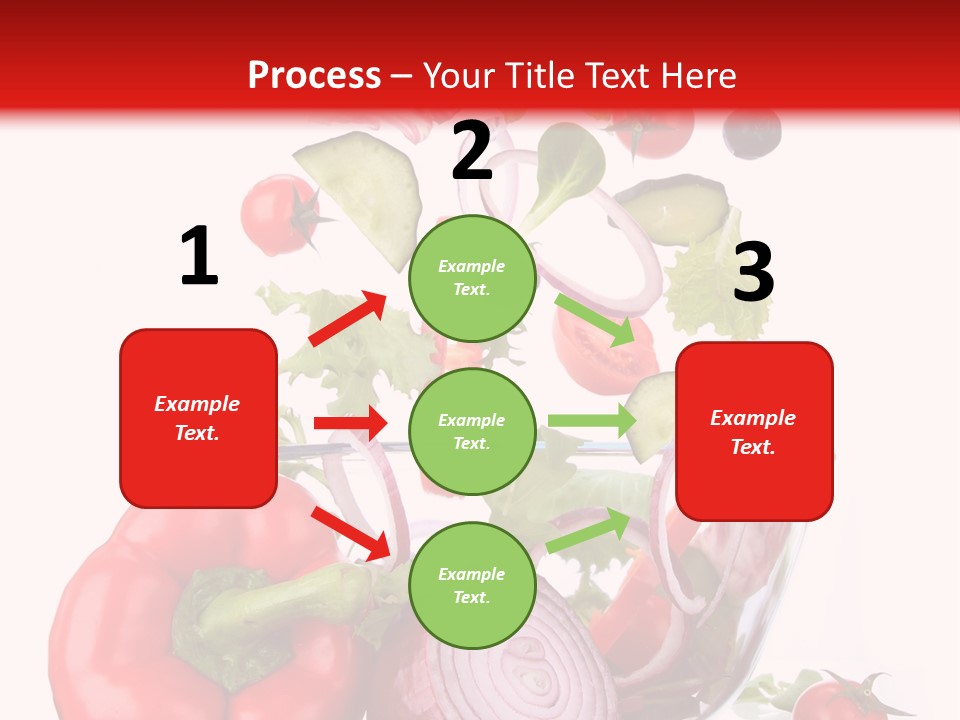 Process – Your Title Text Here

1

Example Text.

2

Example Text.

Example Text.

Example Text.

3

Example Text.